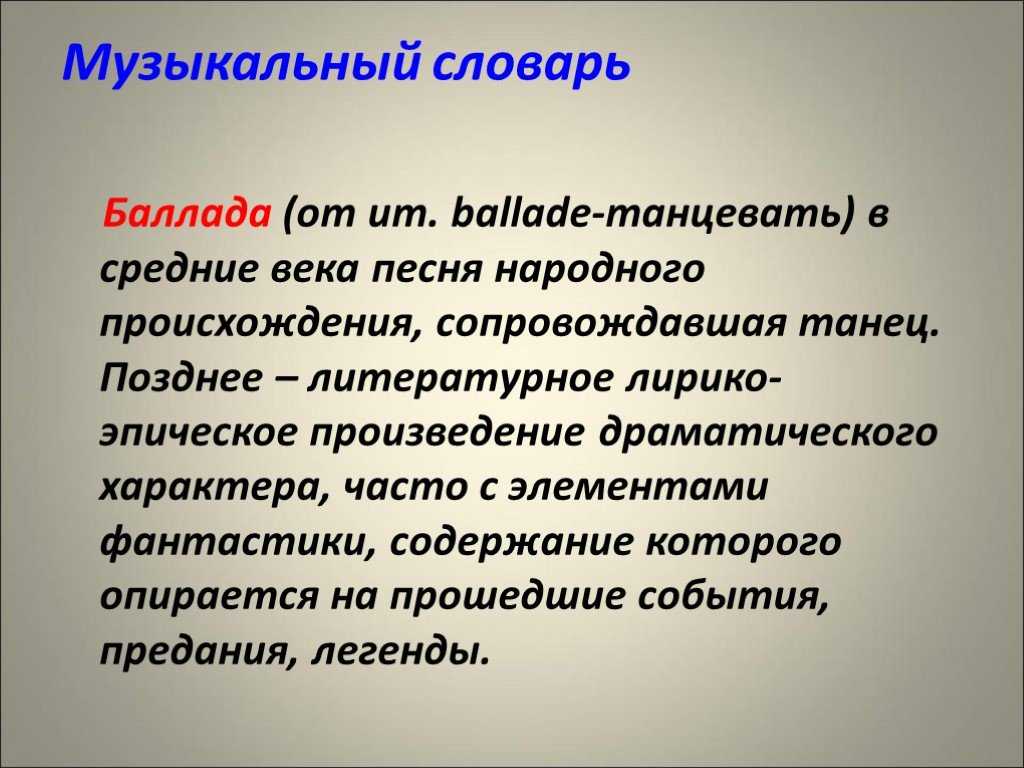 Музыкальный словарь

Баллада (от ит. ballade-танцевать) в средние века песня народного происхождения, сопровождавшая танец. Позднее – литературное лирико-эпическое произведение драматического характера, часто с элементами фантастики, содержание которого опирается на прошедшие события, предания, легенды.